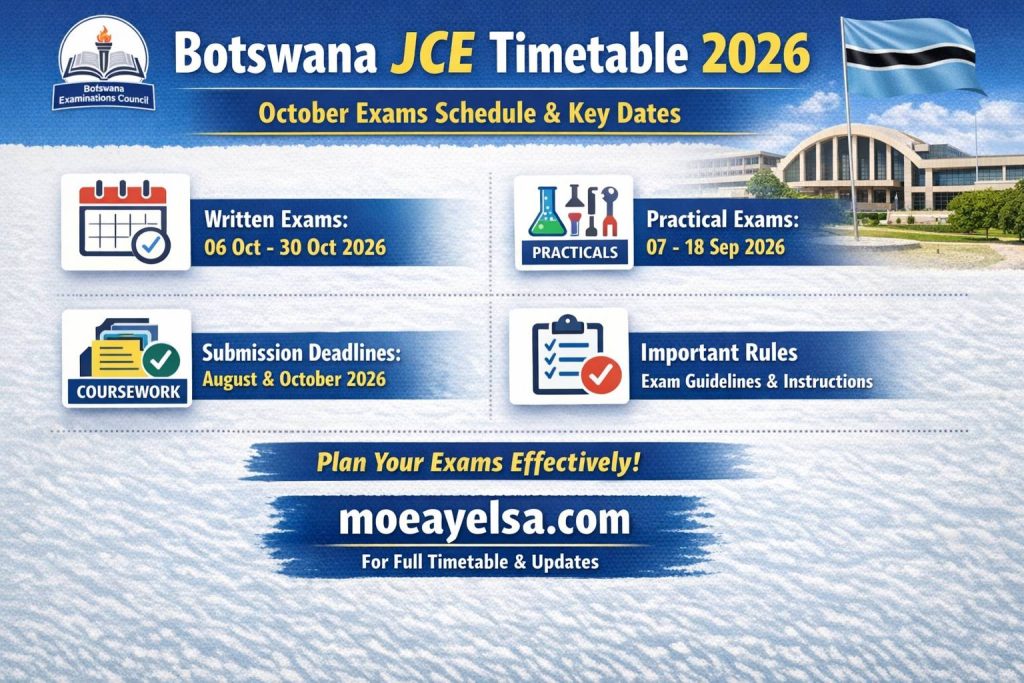 Botswana Examinations Council

Botswana JCE Timetable 2026

October Exams Schedule & Key Dates

Written Exams:
06 Oct - 30 Oct 2026

PRACTICALS

Practical Exams:
07 - 18 Sep 2026

COURSEWORK

Submission Deadlines:
August & October 2026

Important Rules
Exam Guidelines & Instructions

Plan Your Exams Effectively!

moeayelsa.com

For Full Timetable & Updates